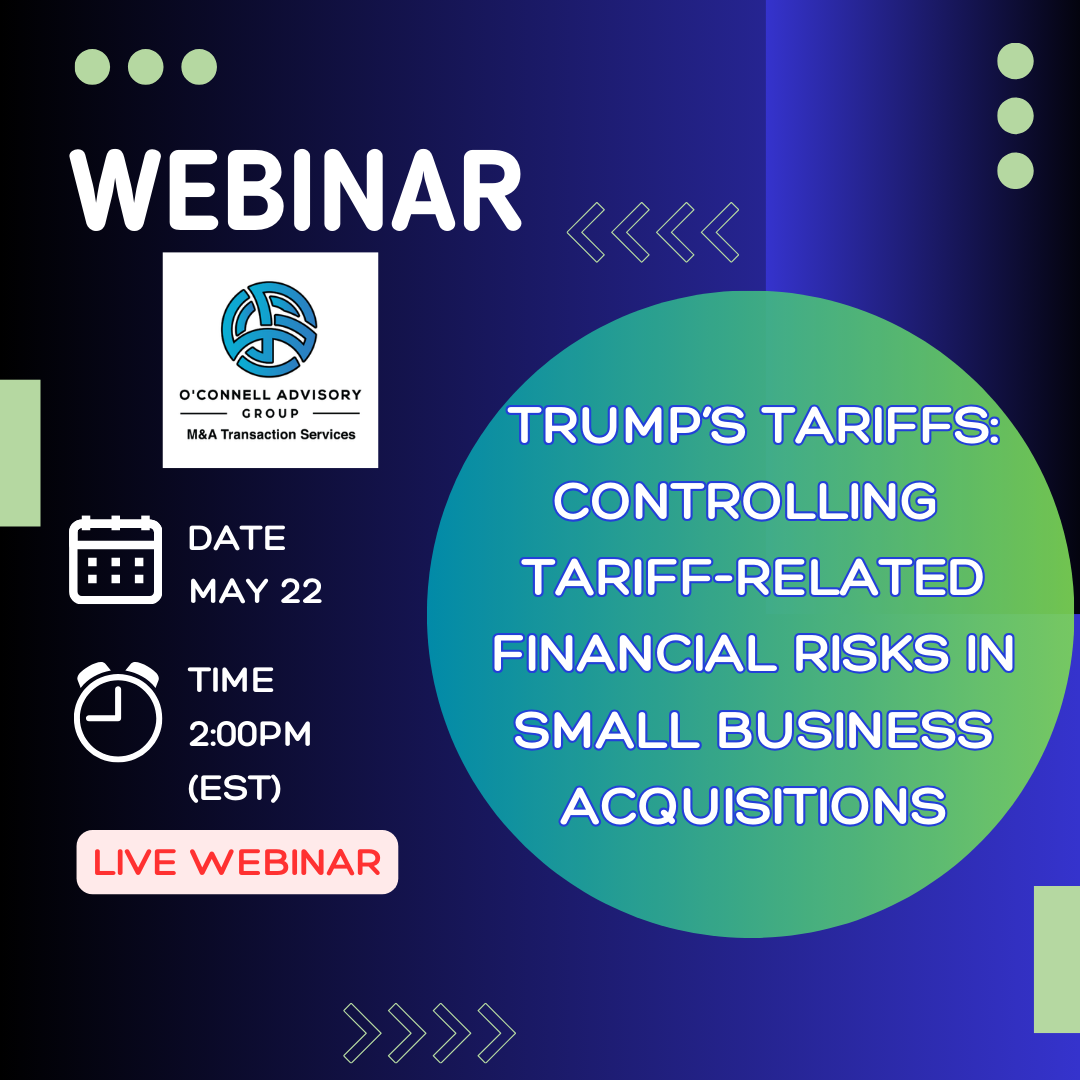 WEBINAR

O'CONNELL ADVISORY GROUP
M&A Transaction Services

DATE
MAY 22

TIME
2:00PM
(EST)

LIVE WEBINAR

TRUMP'S TARIFFS: CONTROLLING TARIFF-RELATED FINANCIAL RISKS IN SMALL BUSINESS ACQUISITIONS